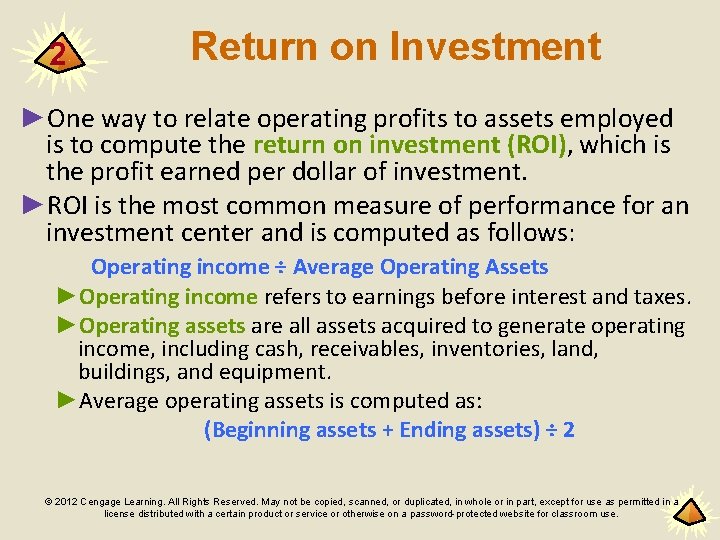 2

Return on Investment

►One way to relate operating profits to assets employed is to compute the return on investment (ROI), which is the profit earned per dollar of investment.

►ROI is the most common measure of performance for an investment center and is computed as follows:

Operating income ÷ Average Operating Assets

►Operating income refers to earnings before interest and taxes.

►Operating assets are all assets acquired to generate operating income, including cash, receivables, inventories, land, buildings, and equipment.

►Average operating assets is computed as:

(Beginning assets + Ending assets) ÷ 2

© 2012 Cengage Learning. All Rights Reserved. May not be copied, scanned, or duplicated, in whole or in part, except for use as permitted in a license distributed with a certain product or service or otherwise on a password-protected website for classroom use.